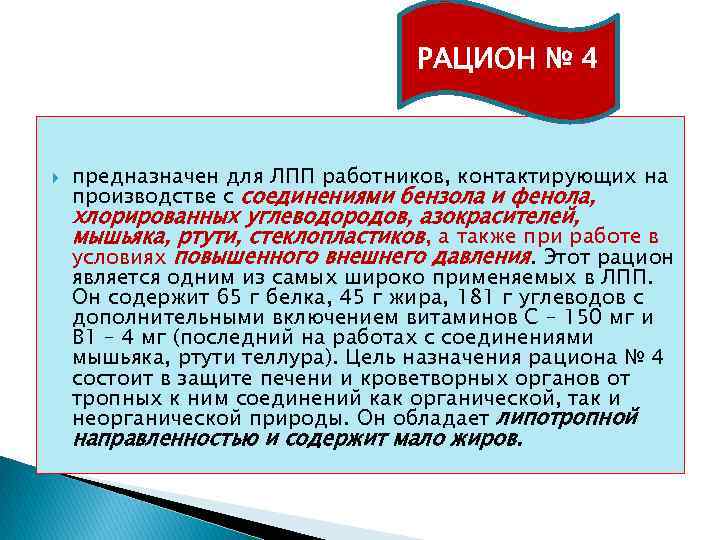 РАЦИОН № 4

предназначен для ЛПП работников, контактирующих на производстве с соединениями бензола и фенола, хлорированных углеводородов, азокрасителей, мышьяка, ртути, стеклопластиков, а также при работе в условиях повышенного внешнего давления. Этот рацион является одним из самых широко применяемых в ЛПП. Он содержит 65 г белка, 45 г жира, 181 г углеводов с дополнительными включением витаминов С – 150 мг и В1 – 4 мг (последний на работах с соединениями мышьяка, ртути теллура). Цель назначения рациона № 4 состоит в защите печени и кроветворных органов от тропных к ним соединений как органической, так и неорганической природы. Он обладает липотропной направленностью и содержит мало жиров.